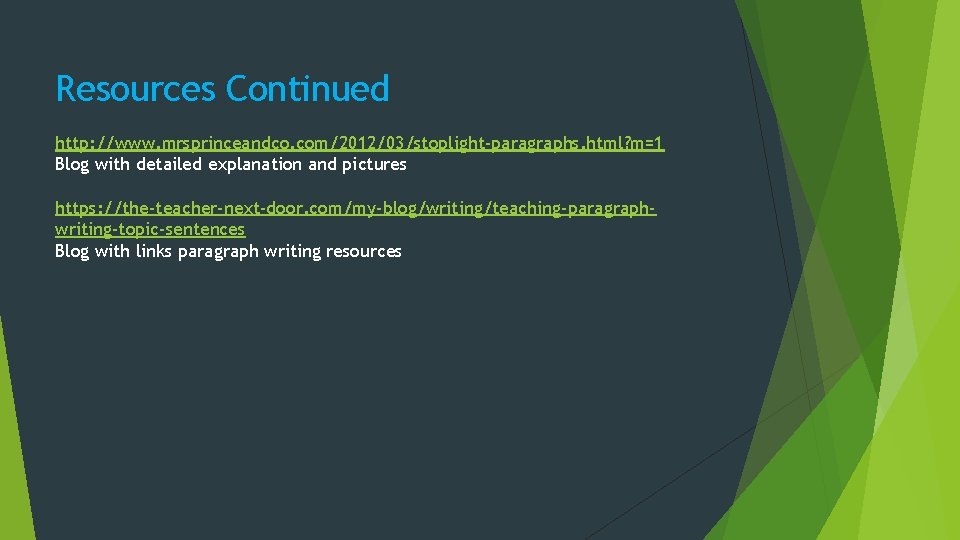 Resources Continued

http://www.mrsprinceandco.com/2012/03/stoplight-paragraphs.html?m=1
Blog with detailed explanation and pictures

https://the-teacher-next-door.com/my-blog/writing/teaching-paragraph-writing-topic-sentences
Blog with links paragraph writing resources